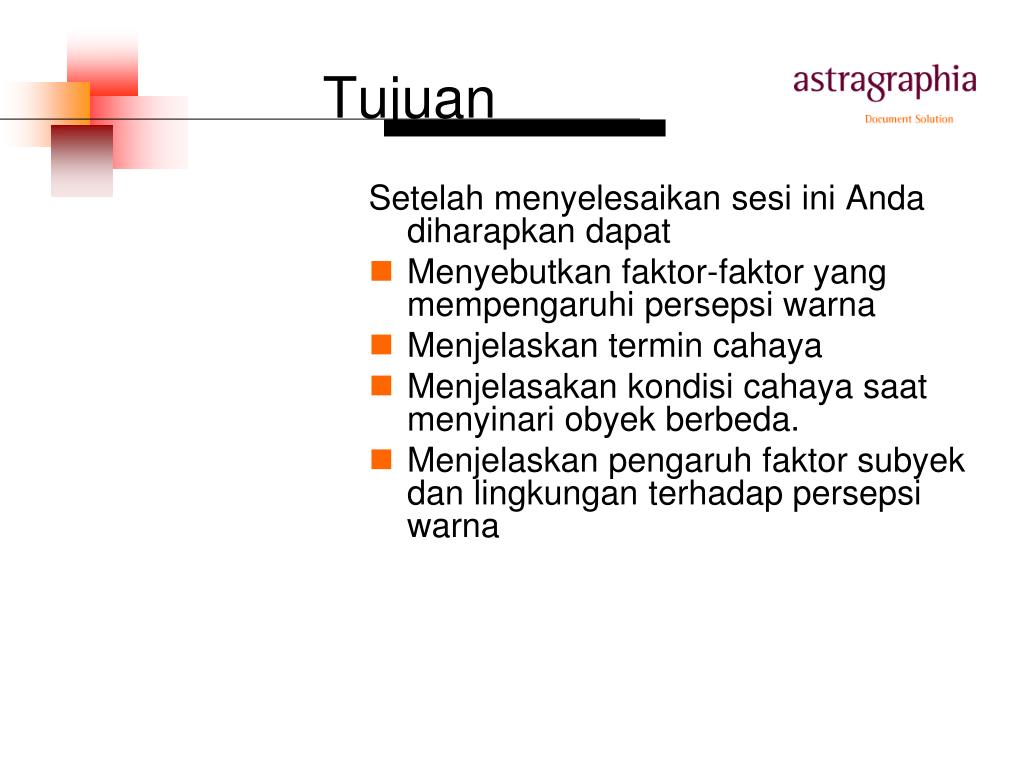 Tujuan

astragraphia
Document Solution

Setelah menyelesaikan sesi ini Anda diharapkan dapat

Menyebutkan faktor-faktor yang mempengaruhi persepsi warna

Menjelaskan termin cahaya

Menjelasakan kondisi cahaya saat menyinari obyek berbeda.

Menjelaskan pengaruh faktor subyek dan lingkungan terhadap persepsi warna